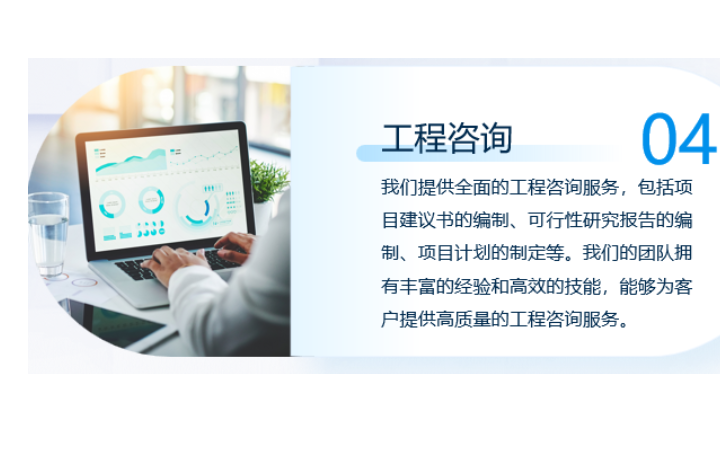 工程咨询

04

我们提供全面的工程咨询服务，包括项目建议书的编制、可行性研究报告的编制、项目计划的制定等。我们的团队拥有丰富的经验和高效的技能，能够为客户提供高质量的工程咨询服务。